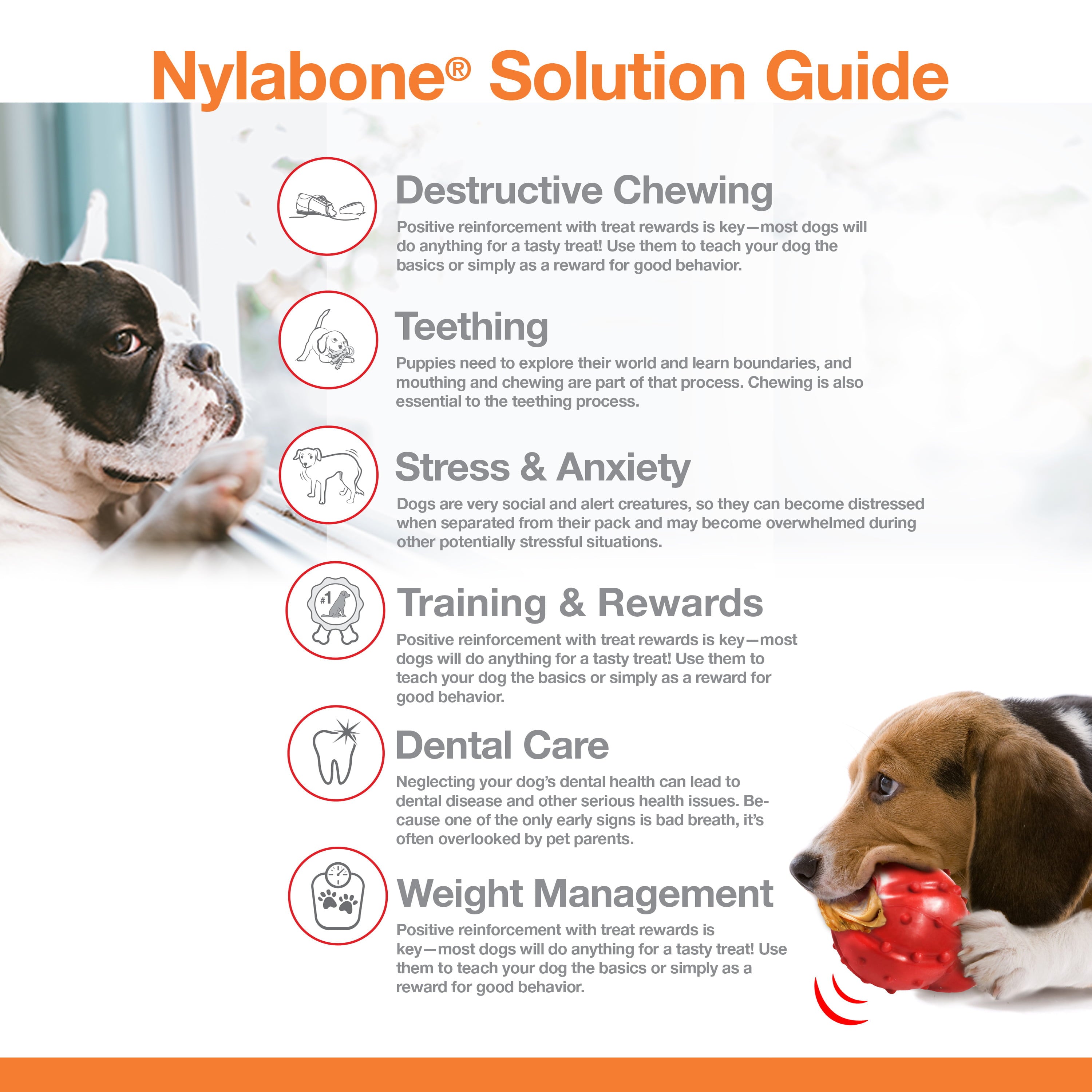 Nylabone® Solution Guide

Destructive Chewing

Positive reinforcement with treat rewards is key—most dogs will do anything for a tasty treat! Use them to teach your dog the basics or simply as a reward for good behavior.

Teething

Puppies need to explore their world and learn boundaries, and mouthing and chewing are part of that process. Chewing is also essential to the teething process.

Stress & Anxiety

Dogs are very social and alert creatures, so they can become distressed when separated from their pack and may become overwhelmed during other potentially stressful situations.

#1

Training & Rewards

Positive reinforcement with treat rewards is key—most dogs will do anything for a tasty treat! Use them to teach your dog the basics or simply as a reward for good behavior.

Dental Care

Neglecting your dog's dental health can lead to dental disease and other serious health issues. Because one of the only early signs is bad breath, it's often overlooked by pet parents.

Weight Management

Positive reinforcement with treat rewards is key—most dogs will do anything for a tasty treat! Use them to teach your dog the basics or simply as a reward for good behavior.